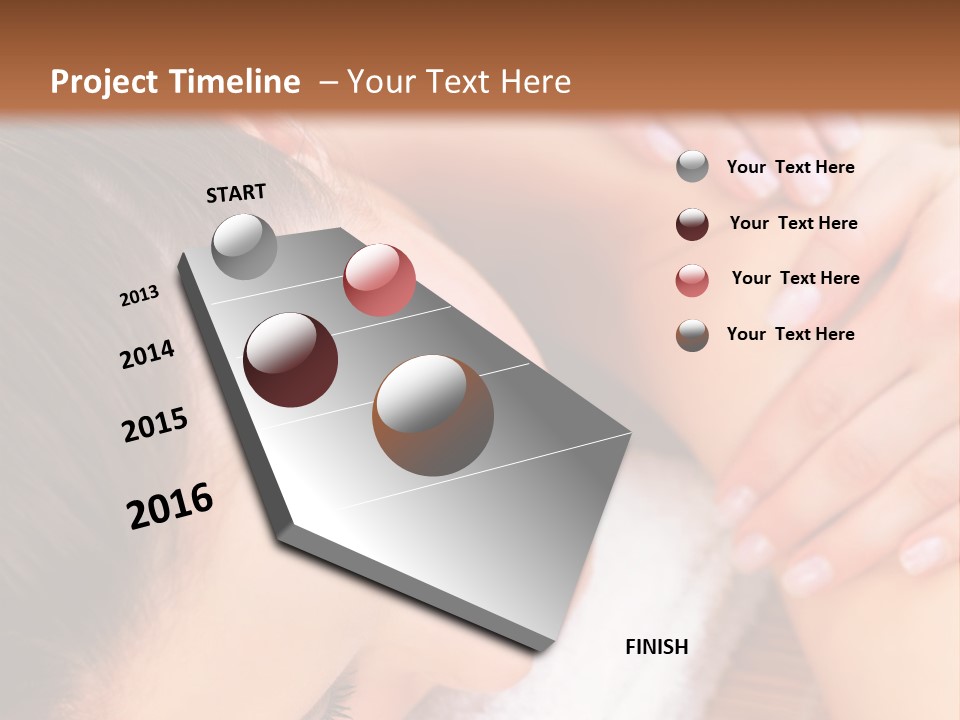 Project Timeline – Your Text Here

START

2013

2014

2015

2016

FINISH

Your Text Here

Your Text Here

Your Text Here

Your Text Here